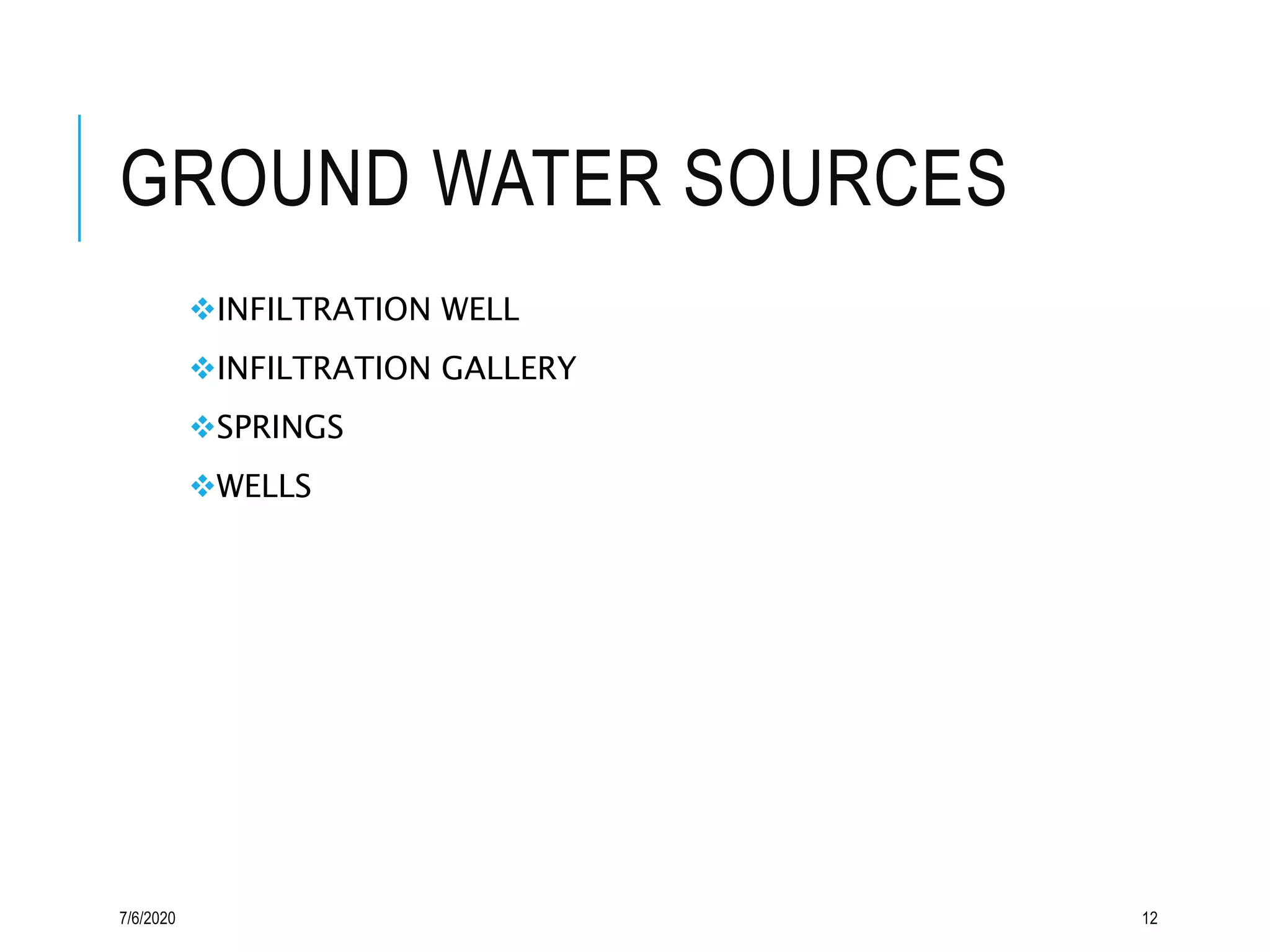 GROUND WATER SOURCES

❖INFILTRATION WELL

❖INFILTRATION GALLERY

❖SPRINGS

❖WELLS

7/6/2020

12